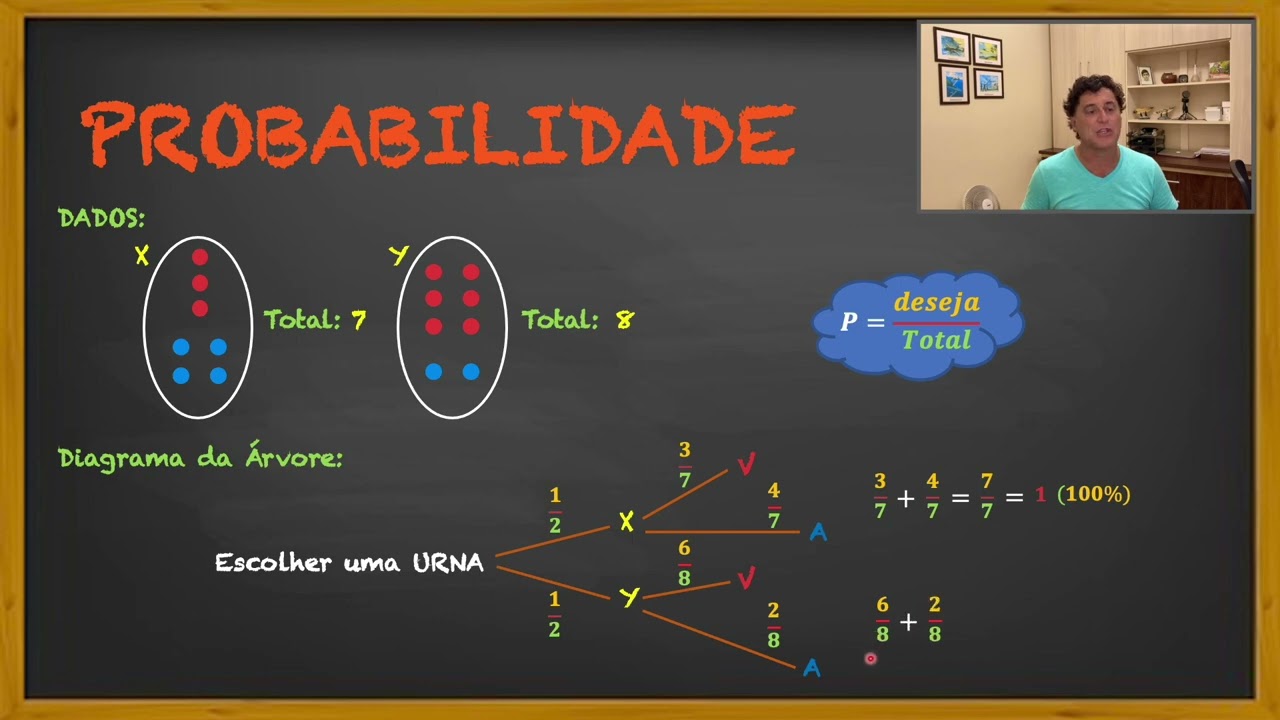 PROBABILIDADE

DADOS:

X

Total: 7

Y

Total: 8

$P = \frac{deseja}{Total}$

Diagrama da Árvore:

Escolher uma URNA

$\frac{1}{2}$

X

$\frac{3}{7}$

V

$\frac{4}{7}$

A

$\frac{1}{2}$

Y

$\frac{6}{8}$

V

$\frac{2}{8}$

A

$\frac{3}{7} + \frac{4}{7} = \frac{7}{7} = 1$ (100%)

$\frac{6}{8} + \frac{2}{8}$